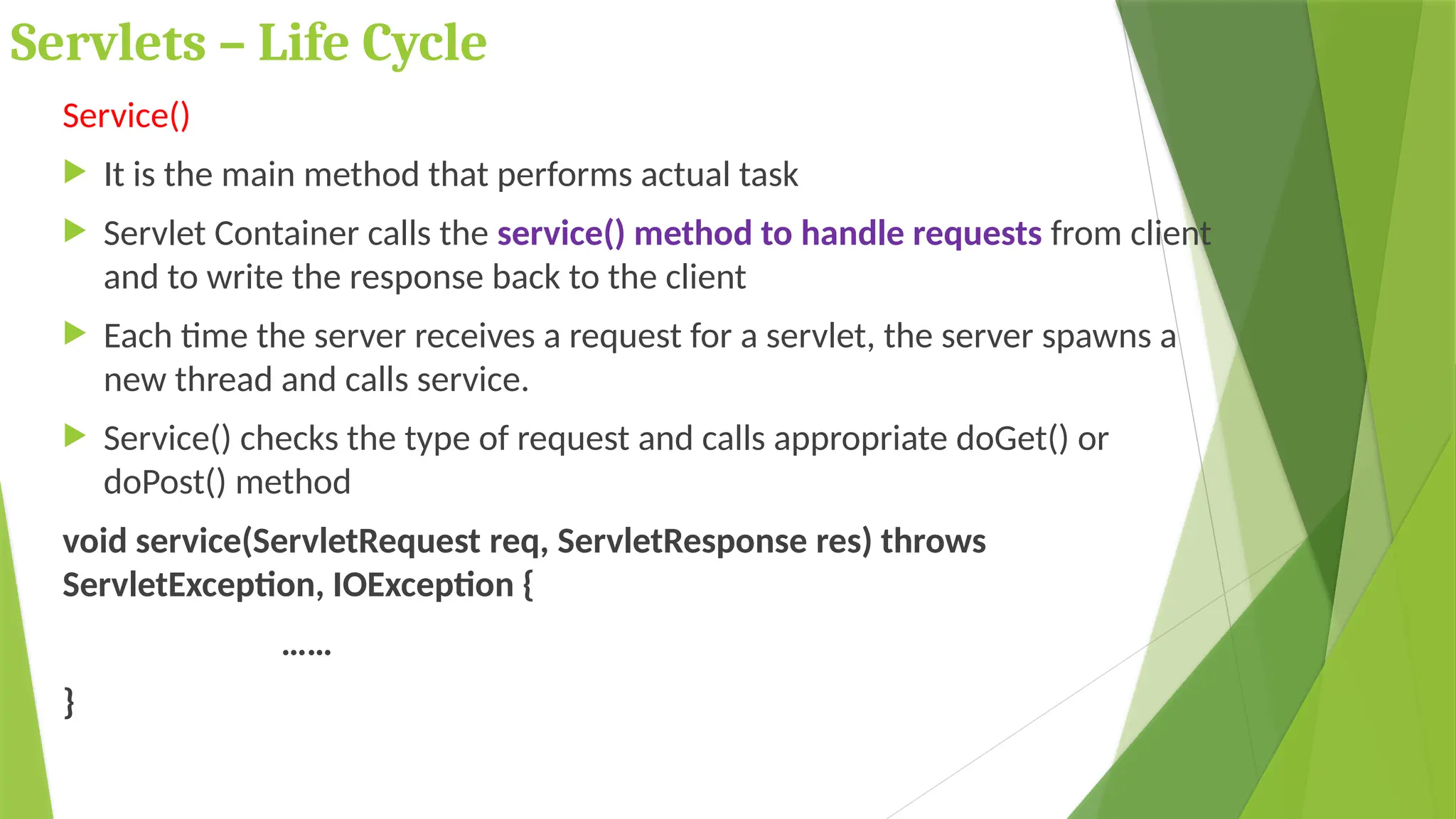 Servlets – Life Cycle

Service()

It is the main method that performs actual task

Servlet Container calls the service() method to handle requests from client and to write the response back to the client

Each time the server receives a request for a servlet, the server spawns a new thread and calls service.

Service() checks the type of request and calls appropriate doGet() or doPost() method

void service(ServletRequest req, ServletResponse res) throws ServletException, IOException {

……

}